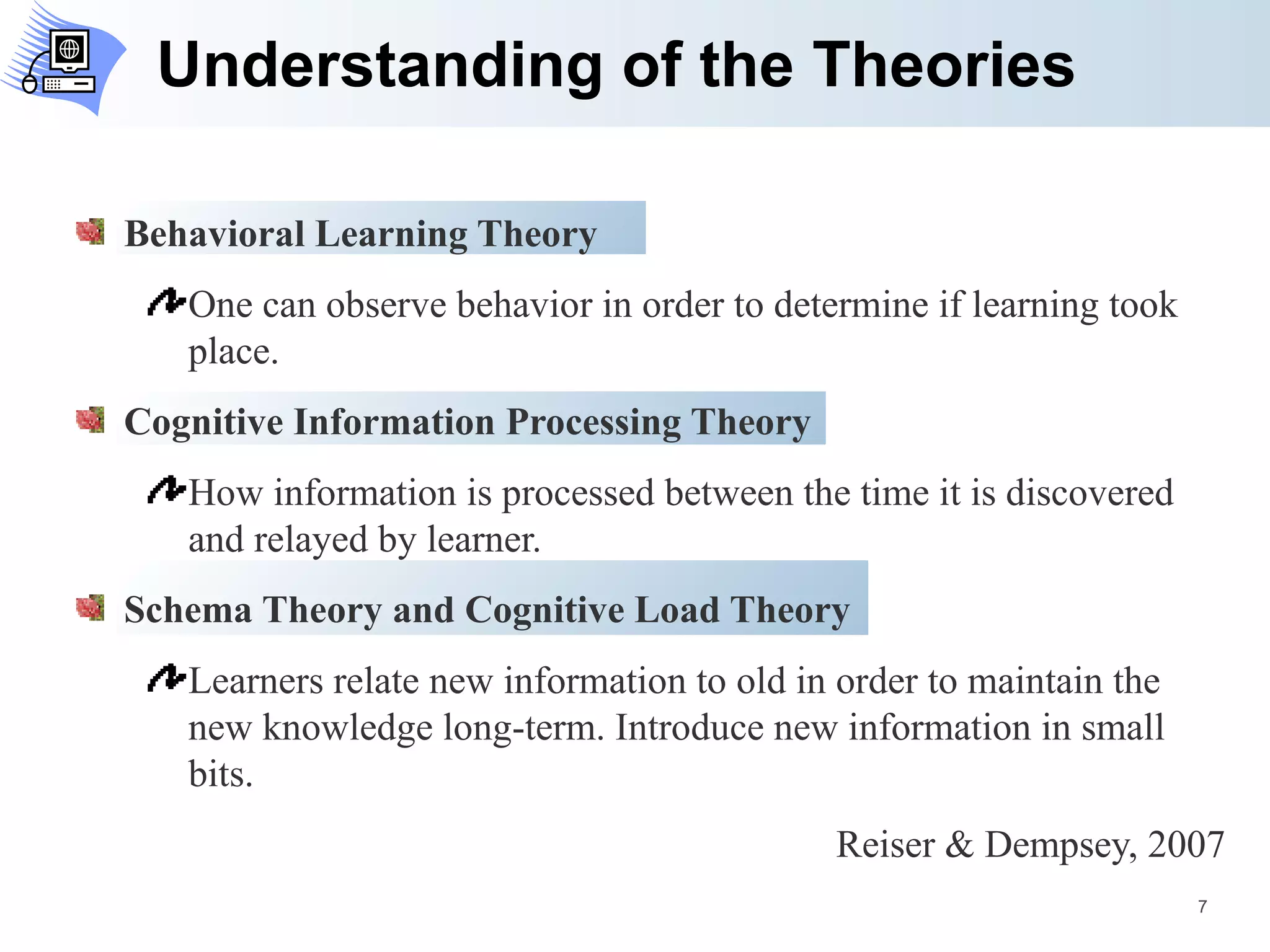 Understanding of the Theories

Behavioral Learning Theory

One can observe behavior in order to determine if learning took place.

Cognitive Information Processing Theory

How information is processed between the time it is discovered and relayed by learner.

Schema Theory and Cognitive Load Theory

Learners relate new information to old in order to maintain the new knowledge long-term. Introduce new information in small bits.

Reiser & Dempsey, 2007

7